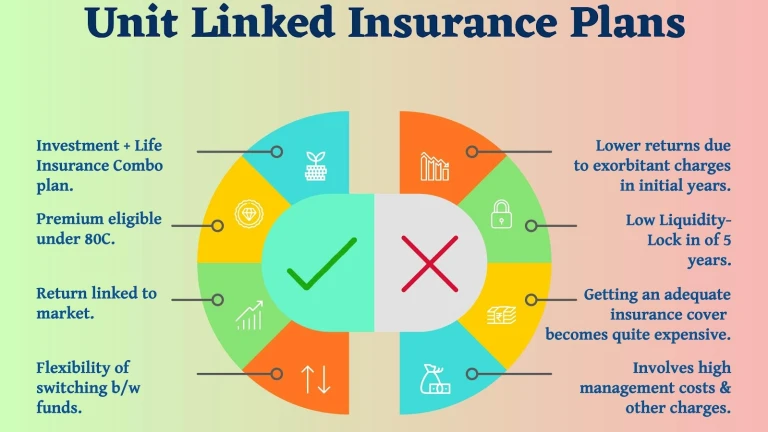 Unit Linked Insurance Plans

Investment + Life Insurance Combo plan.

Premium eligible under 80C.

Return linked to market.

Flexibility of switching b/w funds.

Lower returns due to exorbitant charges in initial years.

Low Liquidity- Lock in of 5 years.

Getting an adequate insurance cover becomes quite expensive.

Involves high management costs & other charges.